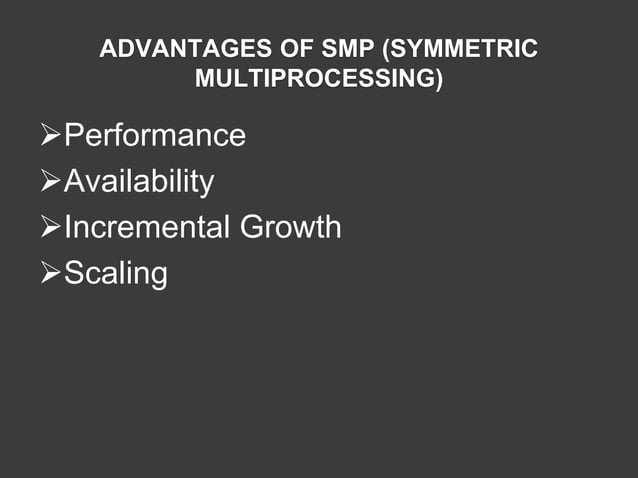 ADVANTAGES OF SMP (SYMMETRIC MULTIPROCESSING)

➢Performance
➢Availability
➢Incremental Growth
➢Scaling